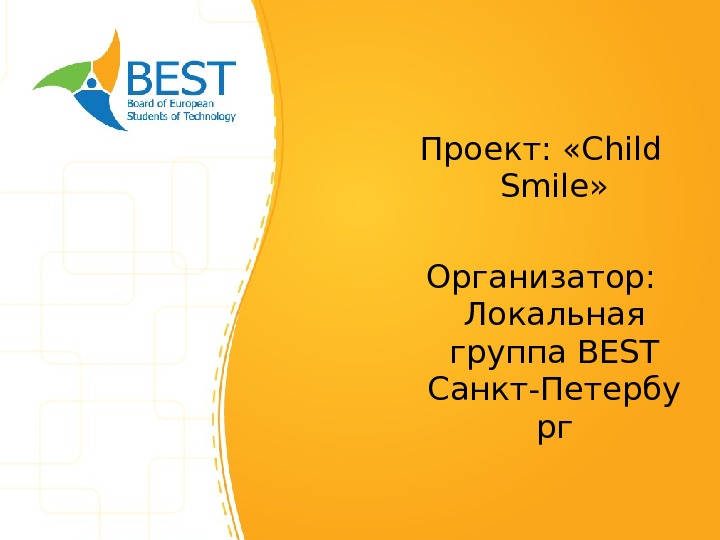 BEST
Board of European
Students of Technology

Проект: «Child Smile»

Организатор: Локальная группа BEST Санкт-Петербург